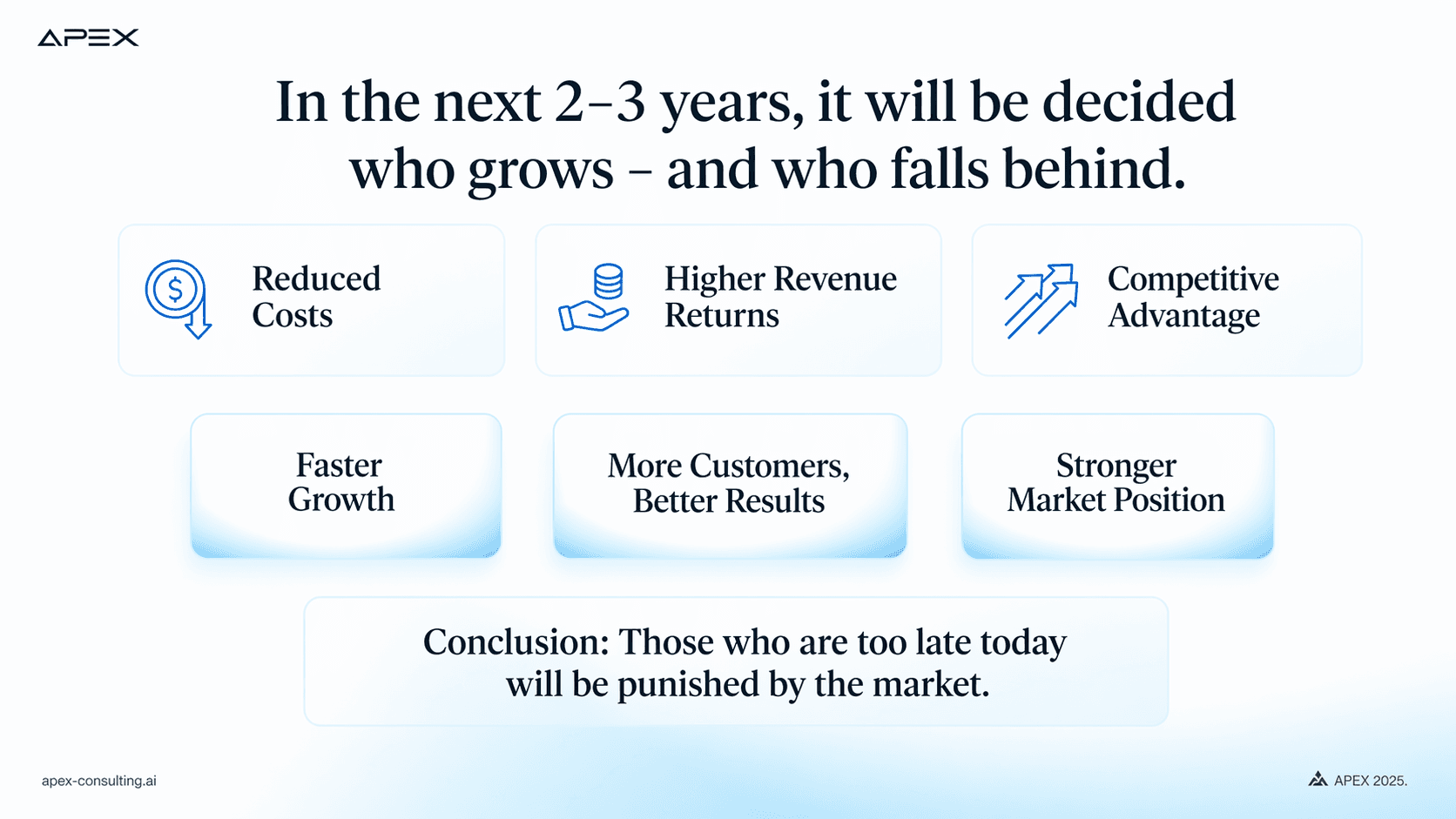 APEX

In the next 2–3 years, it will be decided who grows – and who falls behind.

Reduced Costs

Higher Revenue Returns

Competitive Advantage

Faster Growth

More Customers, Better Results

Stronger Market Position

Conclusion: Those who are too late today will be punished by the market.

apex-consulting.ai

APEX 2025.